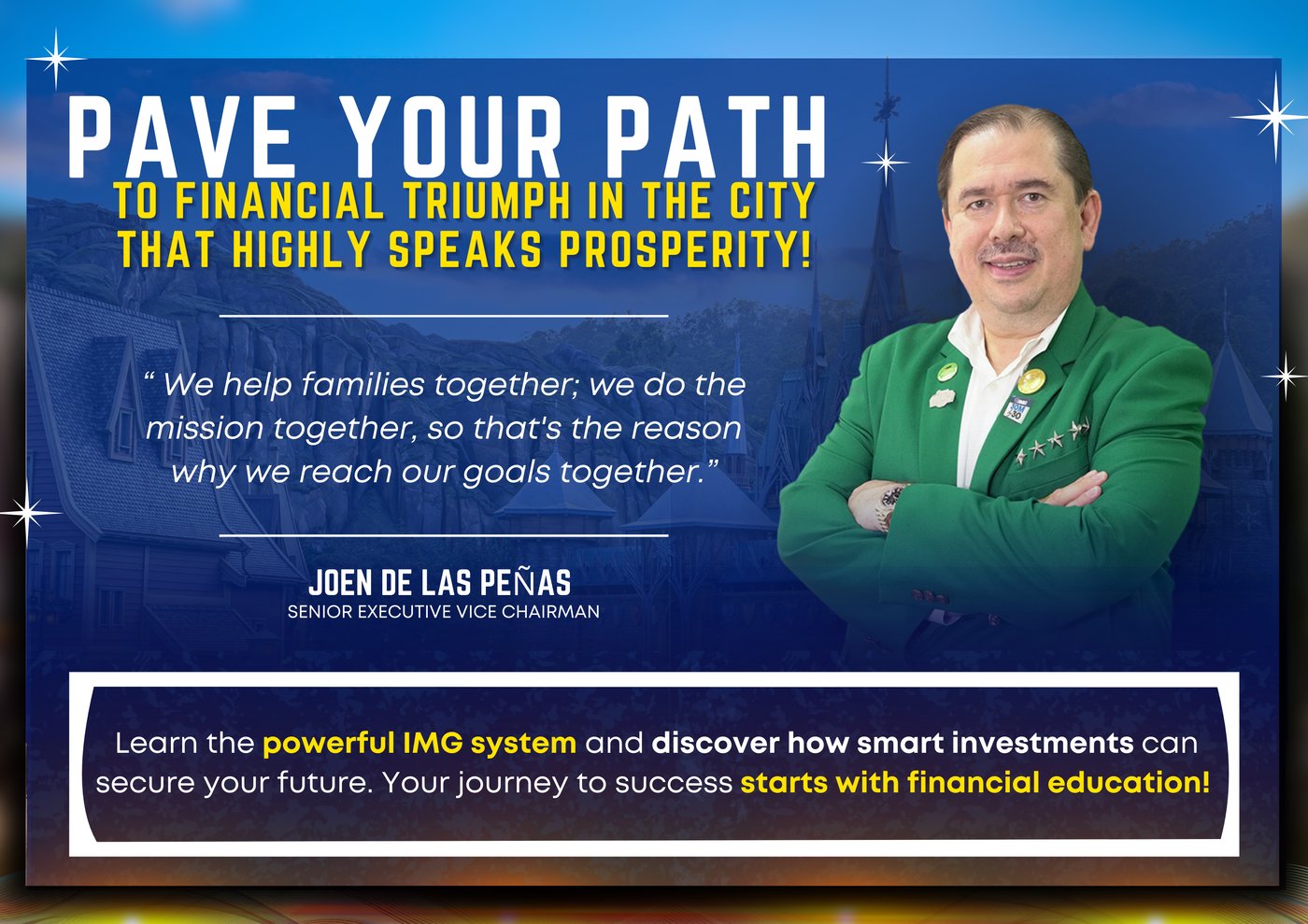 PAVE YOUR PATH
TO FINANCIAL TRIUMPH IN THE CITY THAT HIGHLY SPEAKS PROSPERITY!

“ We help families together; we do the mission together, so that's the reason why we reach our goals together.”

JOEN DE LAS PEÑAS
SENIOR EXECUTIVE VICE CHAIRMAN

Learn the powerful IMG system and discover how smart investments can secure your future. Your journey to success starts with financial education!